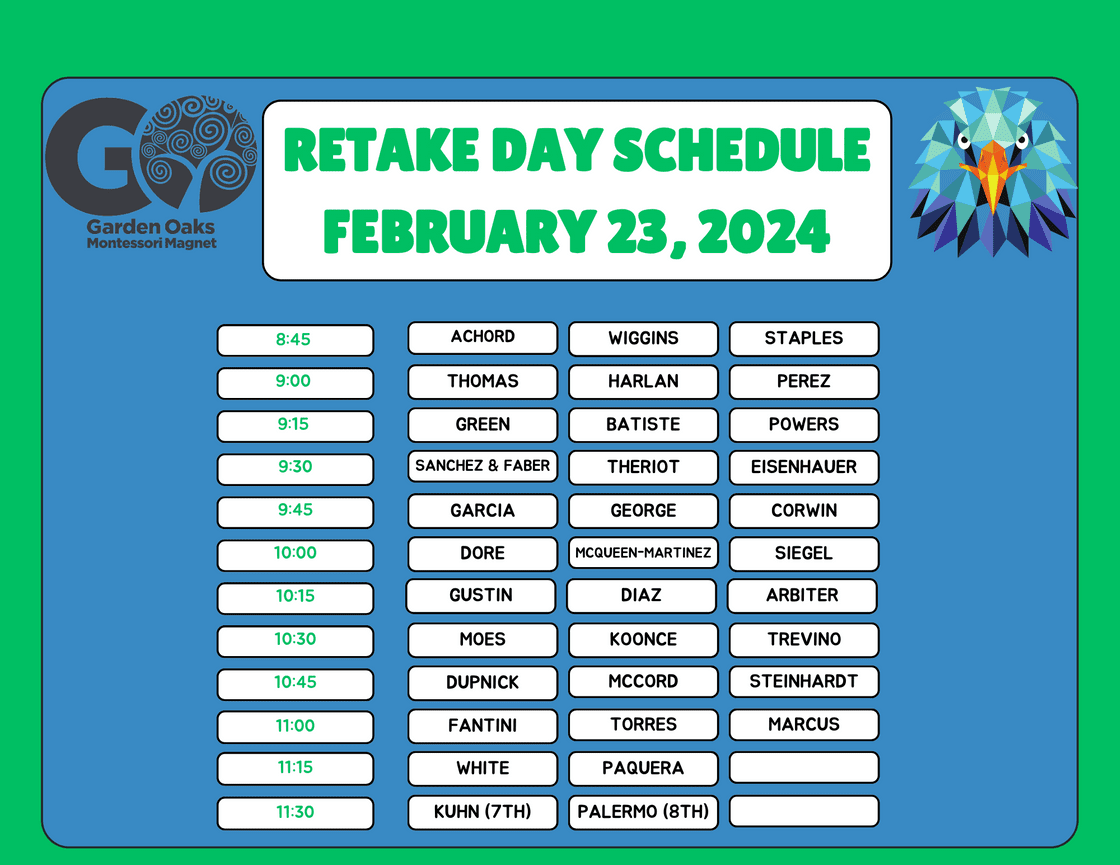 GO
Garden Oaks
Montessori Magnet

RETAKE DAY SCHEDULE
FEBRUARY 23, 2024

| | | | |
|---|---|---|---|
| 8:45 | ACHORD | WIGGINS | STAPLES |
| 9:00 | THOMAS | HARLAN | PEREZ |
| 9:15 | GREEN | BATISTE | POWERS |
| 9:30 | SANCHEZ & FABER | THERIOT | EISENHAUER |
| 9:45 | GARCIA | GEORGE | CORWIN |
| 10:00 | DORE | MCQUEEN-MARTINEZ | SIEGEL |
| 10:15 | GUSTIN | DIAZ | ARBITER |
| 10:30 | MOES | KOONCE | TREVINO |
| 10:45 | DUPNICK | MCCORD | STEINHARDT |
| 11:00 | FANTINI | TORRES | MARCUS |
| 11:15 | WHITE | PAQUERA | |
| 11:30 | KUHN (7TH) | PALERMO (8TH) | |